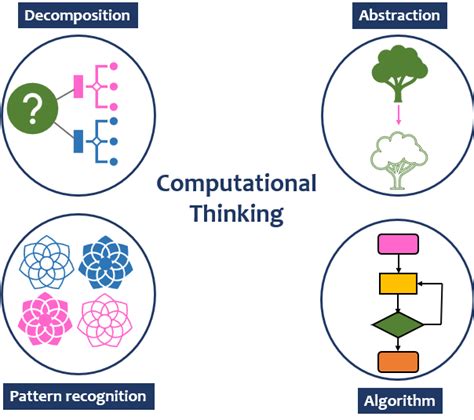 Decomposition

Abstraction

?

Computational Thinking

Pattern recognition

Algorithm